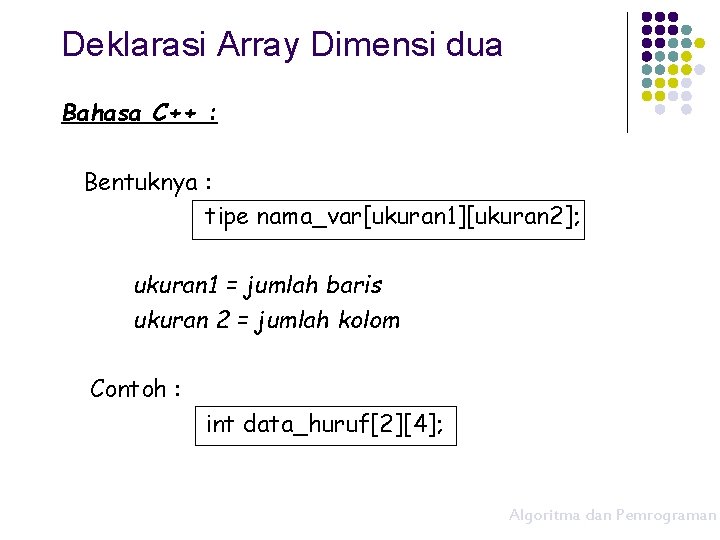 Deklarasi Array Dimensi dua

Bahasa C++ :

Bentuknya :

tipe nama_var[ukuran1][ukuran2];

ukuran1 = jumlah baris

ukuran 2 = jumlah kolom

Contoh :

int data_huruf[2][4];

Algoritma dan Pemrograman